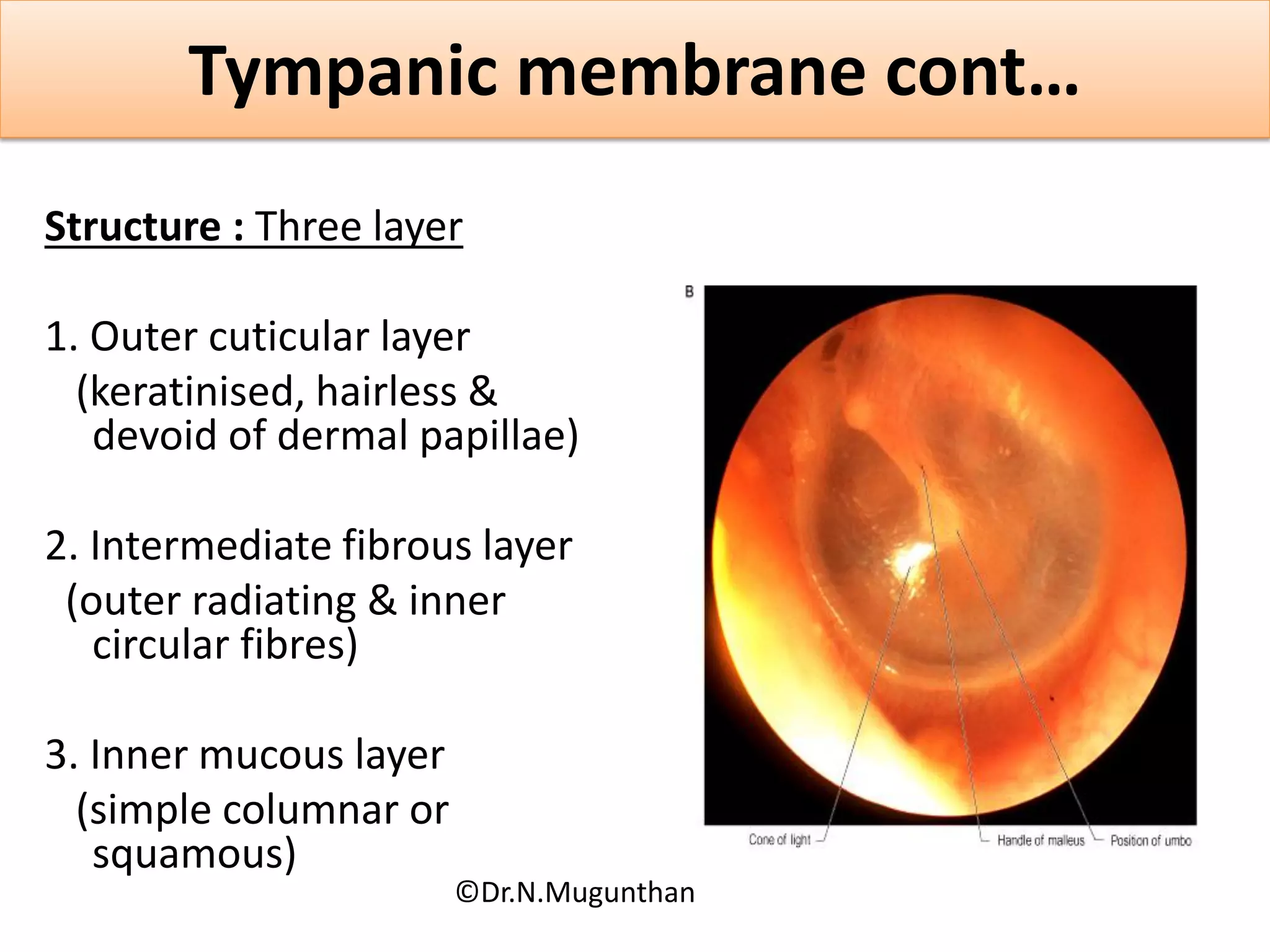 Tympanic membrane cont…

Structure : Three layer

1. Outer cuticular layer
(keratinised, hairless & devoid of dermal papillae)

2. Intermediate fibrous layer
(outer radiating & inner circular fibres)

3. Inner mucous layer
(simple columnar or squamous)

B

Cone of light

Handle of malleus

Position of umbo

©Dr.N.Mugunthan